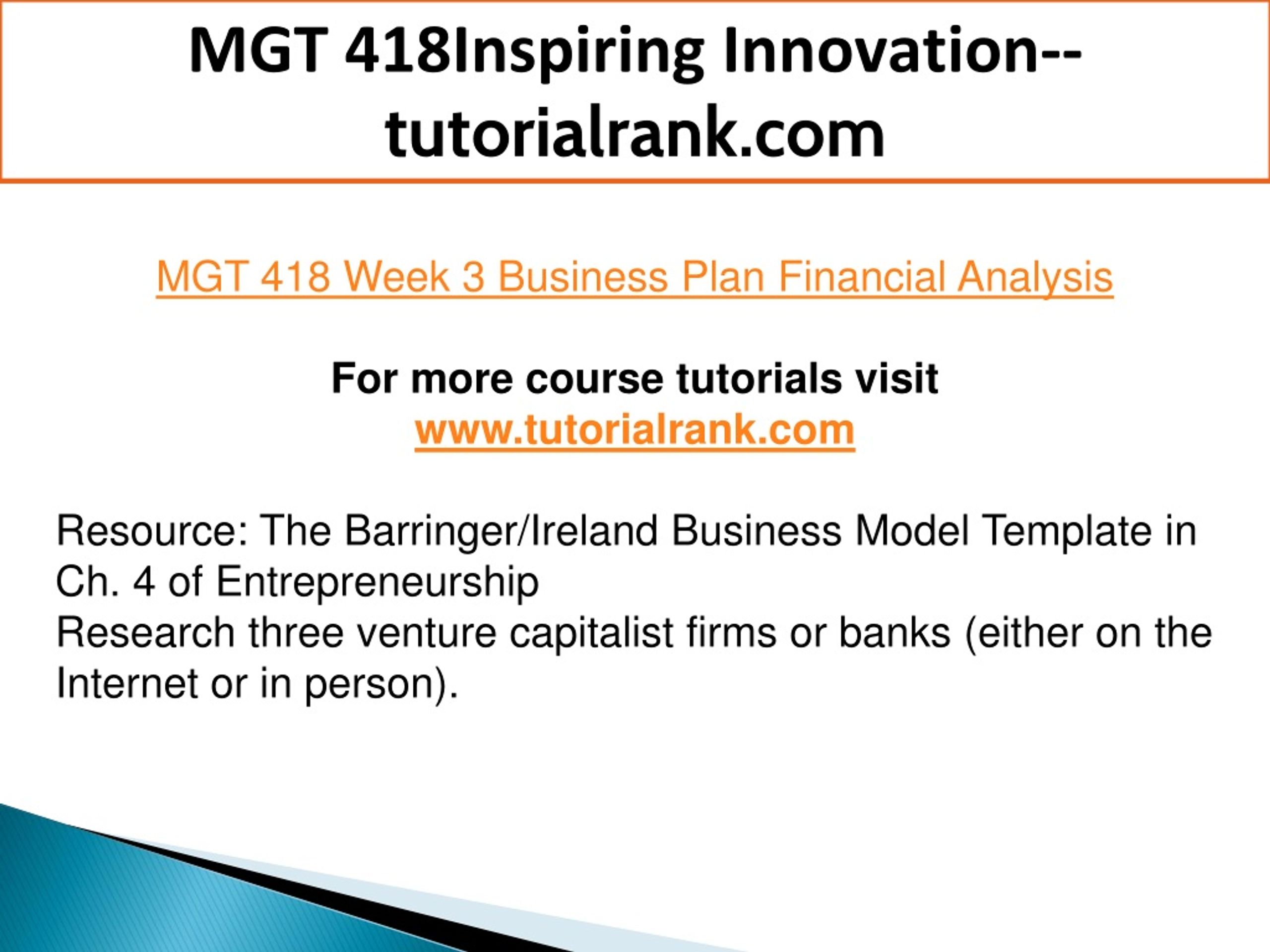 MGT 418Inspiring Innovation--tutorialrank.com

MGT 418 Week 3 Business Plan Financial Analysis

For more course tutorials visit
www.tutorialrank.com

Resource: The Barringer/Ireland Business Model Template in Ch. 4 of Entrepreneurship
Research three venture capitalist firms or banks (either on the Internet or in person).